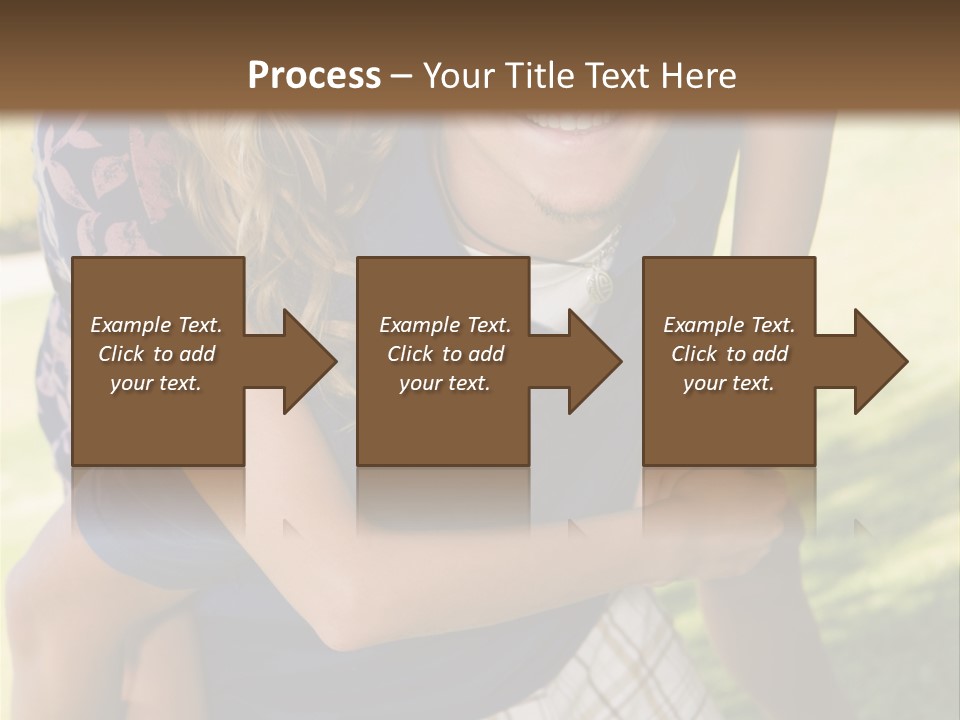 Process – Your Title Text Here

Example Text. Click to add your text.

Example Text. Click to add your text.

Example Text. Click to add your text.